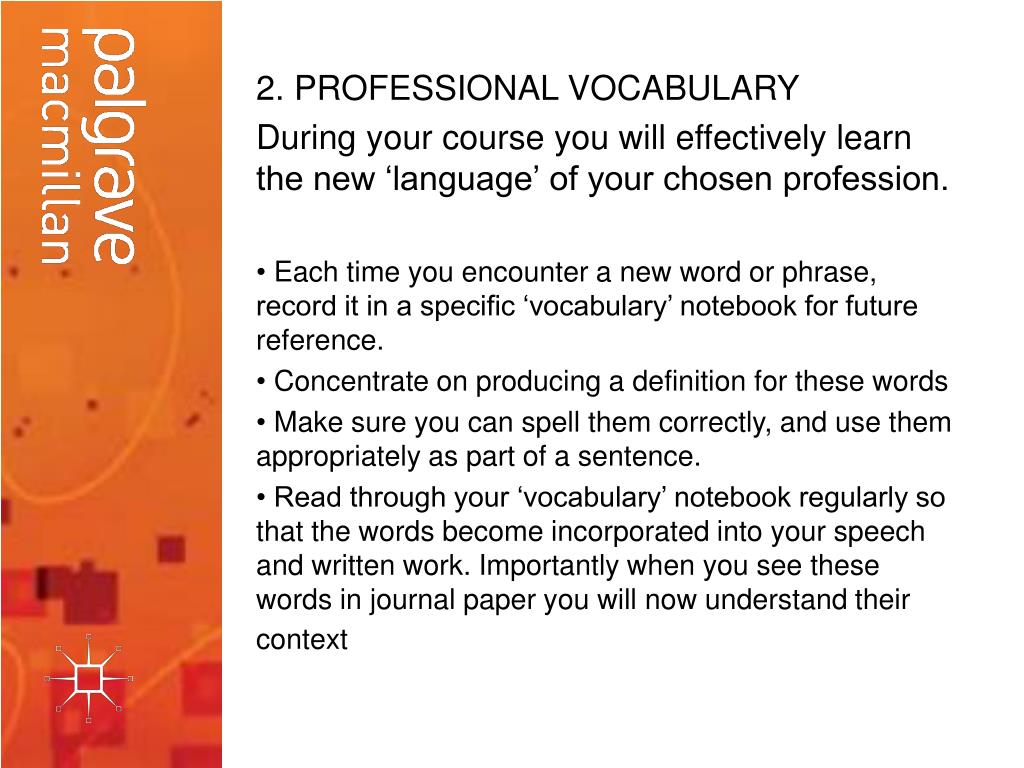 palgrave macmillan

2. PROFESSIONAL VOCABULARY

During your course you will effectively learn the new ‘language’ of your chosen profession.

• Each time you encounter a new word or phrase, record it in a specific ‘vocabulary’ notebook for future reference.

• Concentrate on producing a definition for these words

• Make sure you can spell them correctly, and use them appropriately as part of a sentence.

• Read through your ‘vocabulary’ notebook regularly so that the words become incorporated into your speech and written work. Importantly when you see these words in journal paper you will now understand their context